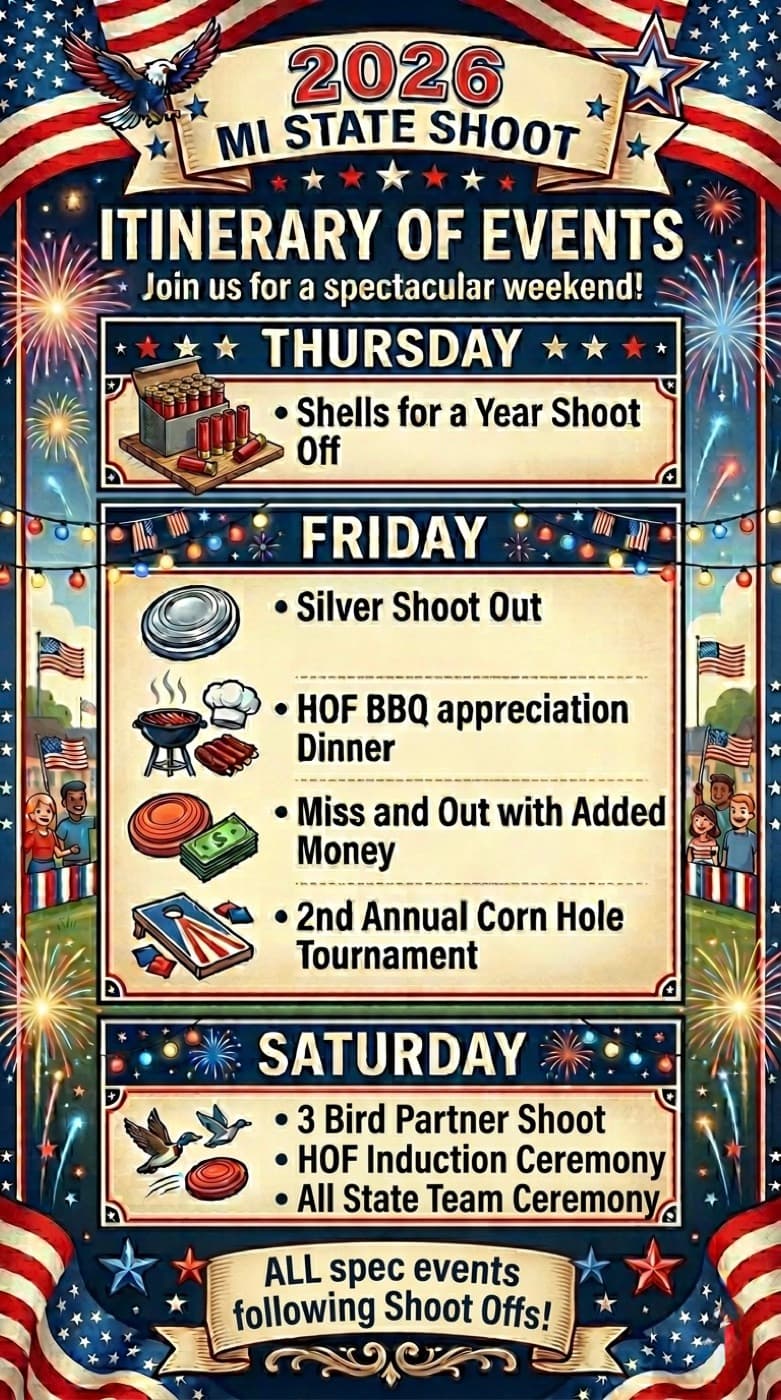 2026
MI STATE SHOOT

ITINERARY OF EVENTS
Join us for a spectacular weekend!

THURSDAY
• Shells for a Year Shoot Off

FRIDAY
• Silver Shoot Out
• HOF BBQ appreciation Dinner
• Miss and Out with Added Money
• 2nd Annual Corn Hole Tournament

SATURDAY
• 3 Bird Partner Shoot
• HOF Induction Ceremony
• All State Team Ceremony

ALL spec events following Shoot Offs!